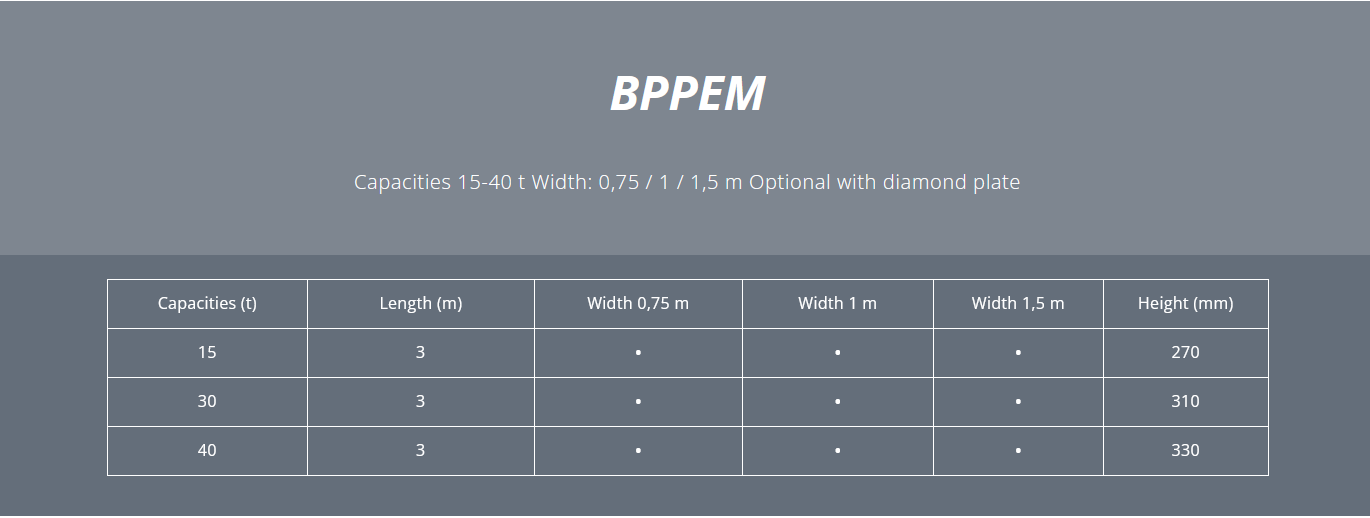 BPPEM

Capacities 15-40 t Width: 0,75 / 1 / 1,5 m Optional with diamond plate

| Capacities (t) | Length (m) | Width 0,75 m | Width 1 m | Width 1,5 m | Height (mm) |
|---|---|---|---|---|---|
| 15 | 3 | • | • | • | 270 |
| 30 | 3 | • | • | • | 310 |
| 40 | 3 | • | • | • | 330 |